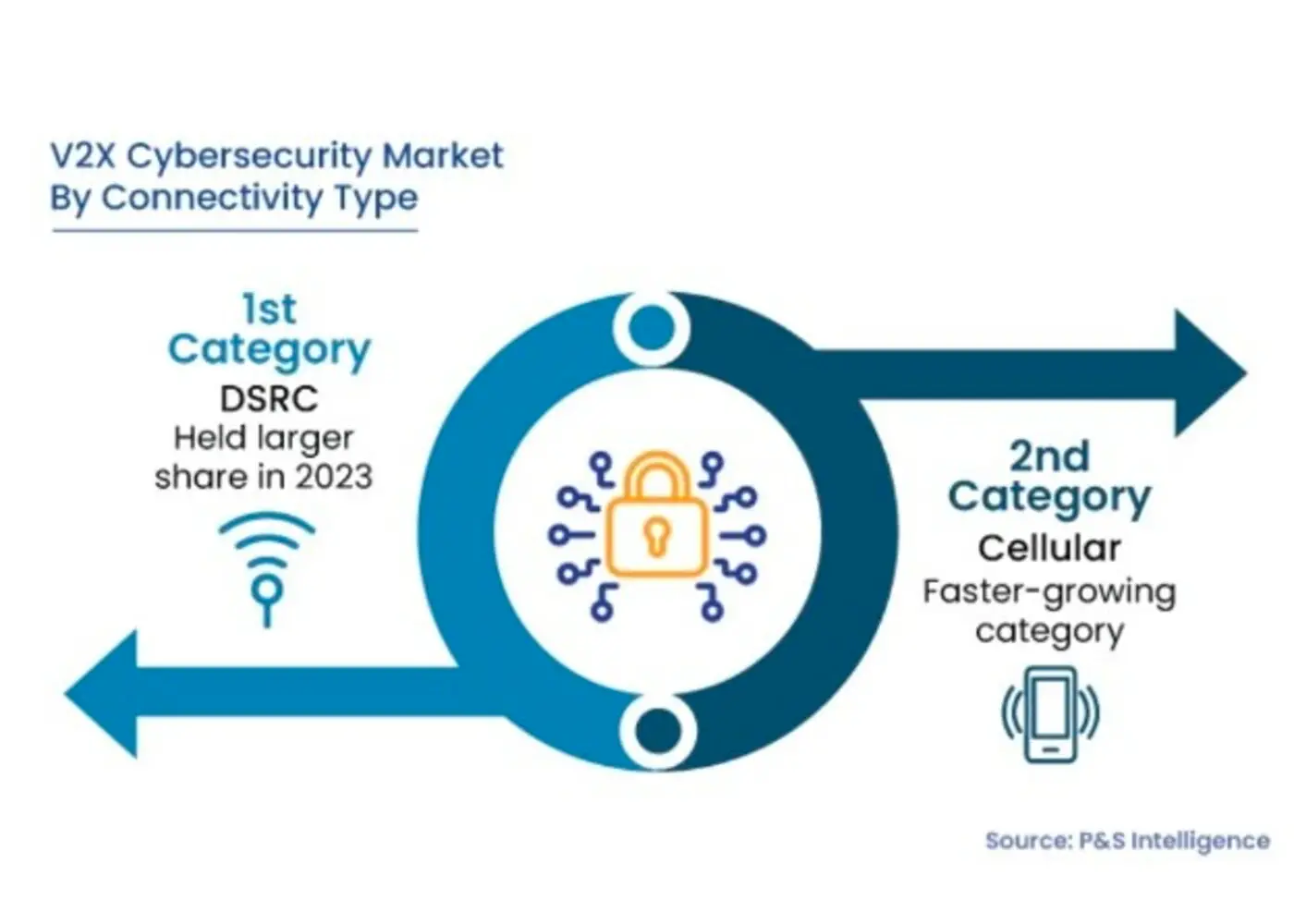 V2X Cybersecurity Market
By Connectivity Type

1st
Category
DSRC
Held larger share in 2023

2nd
Category
Cellular
Faster-growing category

Source: P&S Intelligence